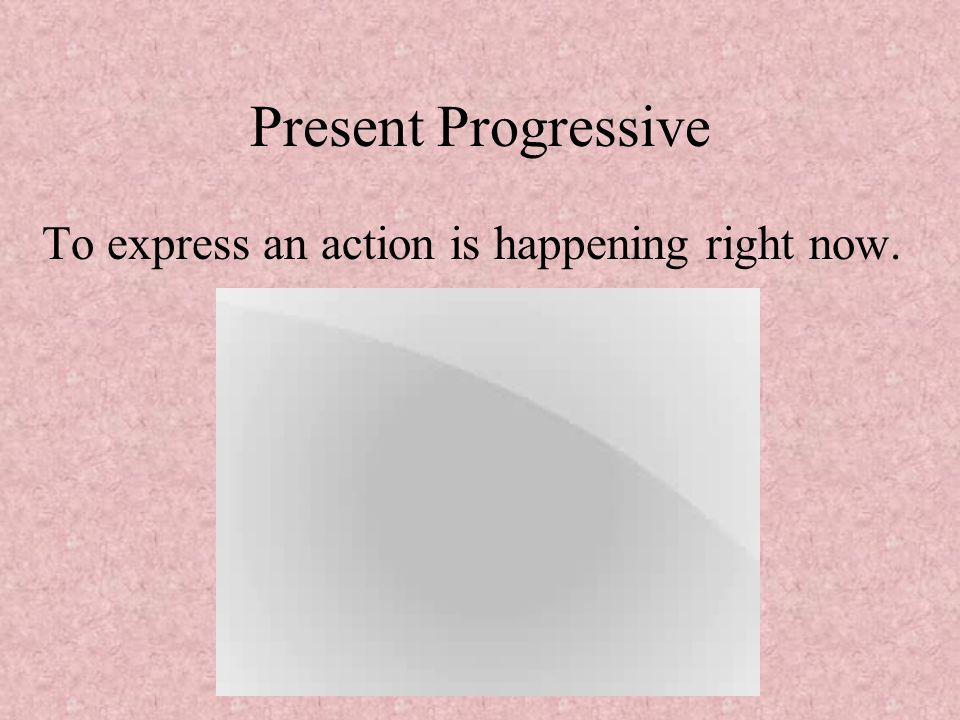 Present Progressive

To express an action is happening right now.